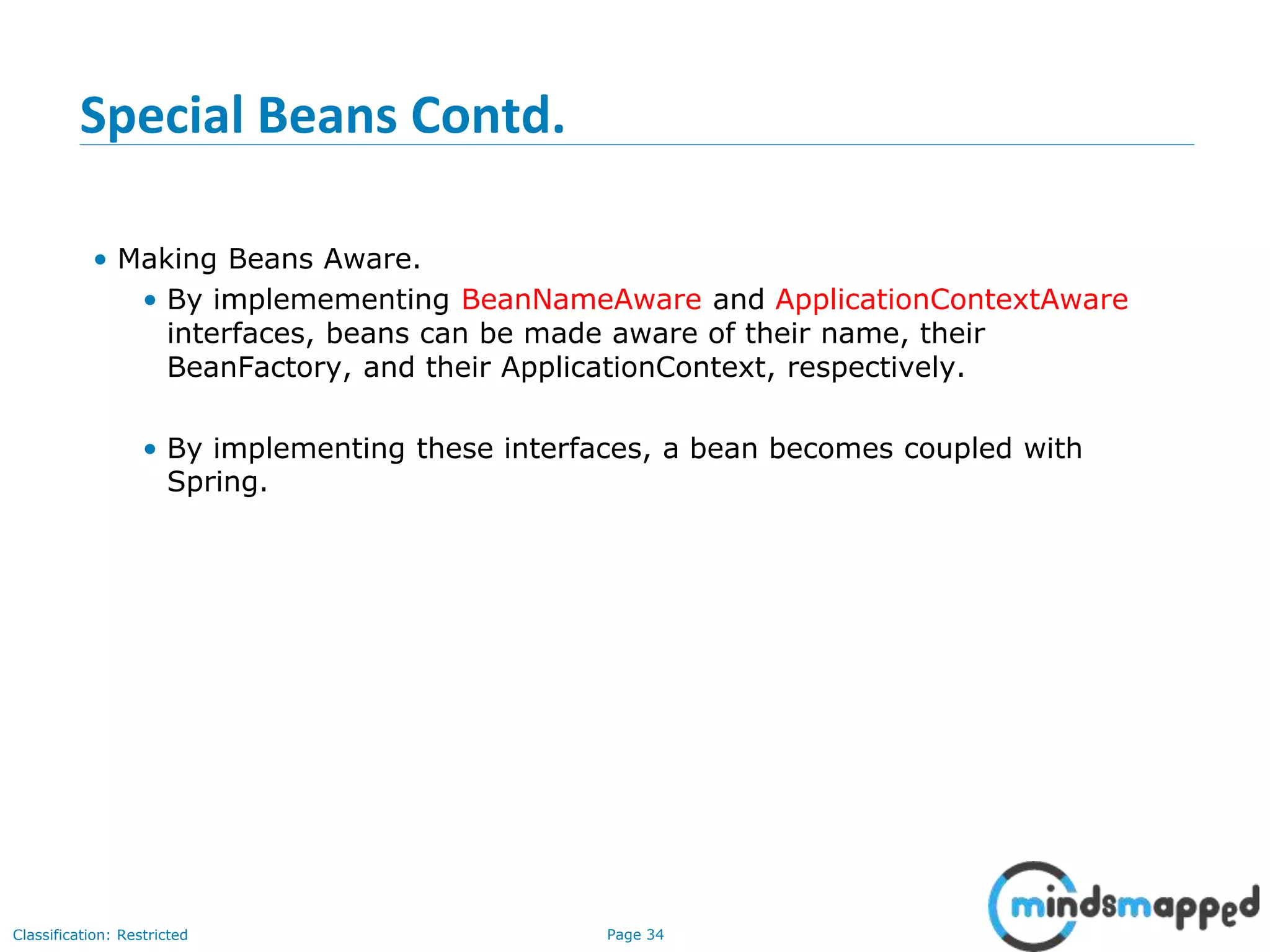 Special Beans Contd.

• Making Beans Aware.

• By implemementing BeanNameAware and ApplicationContextAware interfaces, beans can be made aware of their name, their BeanFactory, and their ApplicationContext, respectively.

• By implementing these interfaces, a bean becomes coupled with Spring.

Classification: Restricted

Page 34

mindsmapped